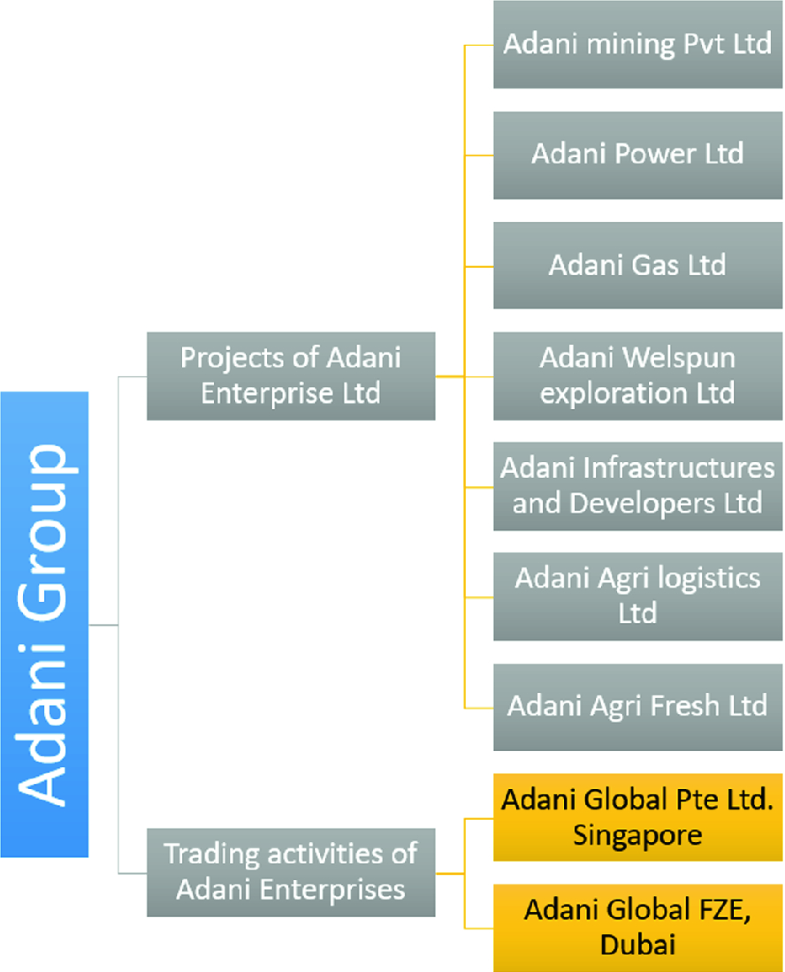 Adani Group

Projects of Adani Enterprise Ltd

Adani mining Pvt Ltd

Adani Power Ltd

Adani Gas Ltd

Adani Welspun exploration Ltd

Adani Infrastructures and Developers Ltd

Adani Agri logistics Ltd

Adani Agri Fresh Ltd

Trading activities of Adani Enterprises

Adani Global Pte Ltd. Singapore

Adani Global FZE, Dubai